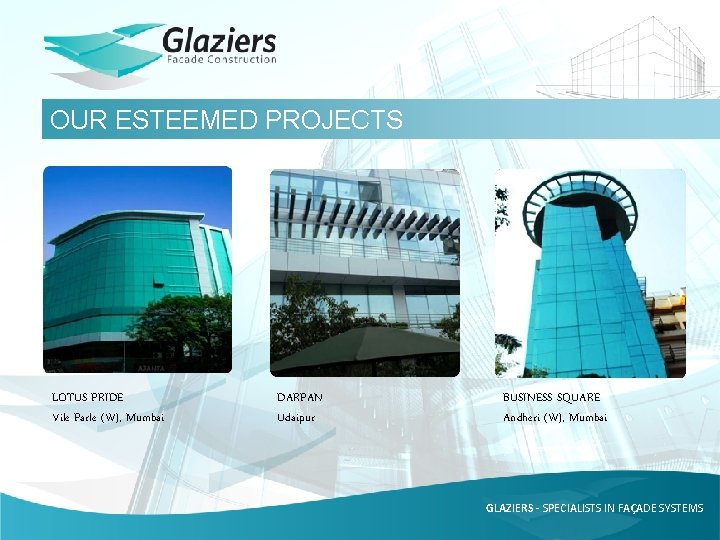 Glaziers
Facade Construction

OUR ESTEEMED PROJECTS

LOTUS PRIDE
Vile Parle (W), Mumbai

DARPAN
Udaipur

BUSINESS SQUARE
Andheri (W), Mumbai

GLAZIERS - SPECIALISTS IN FAÇADE SYSTEMS